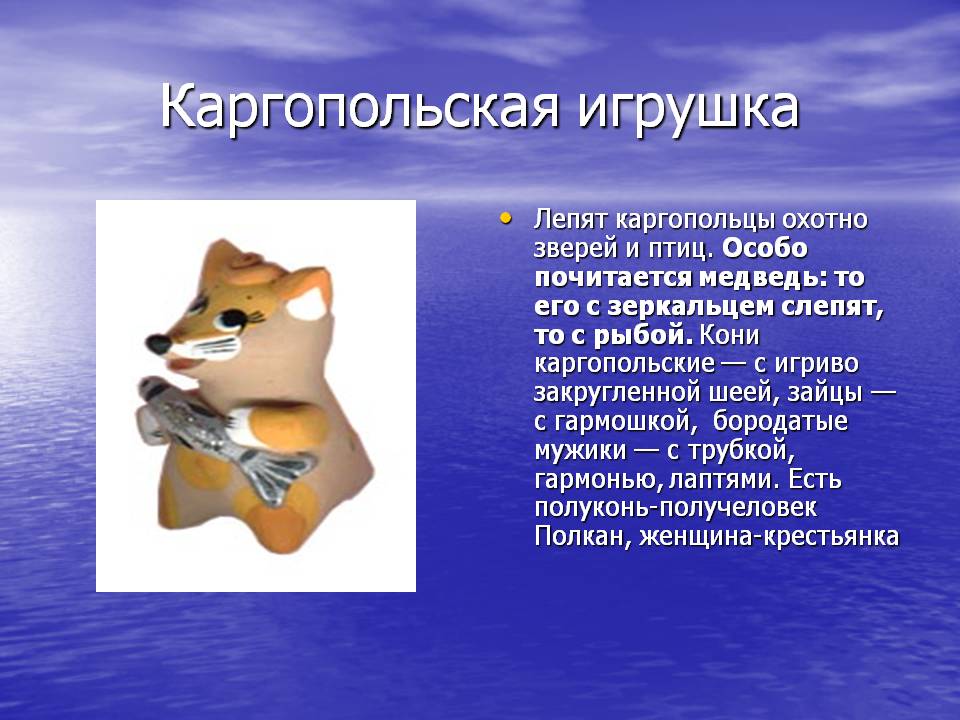 Каргопольская игрушка

• Лепят каргопольцы охотно зверей и птиц. Особо почитается медведь: то его с зеркальцем слепят, то с рыбой. Кони каргопольские — с игриво закругленной шеей, зайцы — с гармошкой, бородатые мужики — с трубкой, гармонью, лаптями. Есть полуконь-получеловек Полкан, женщина-крестьянка